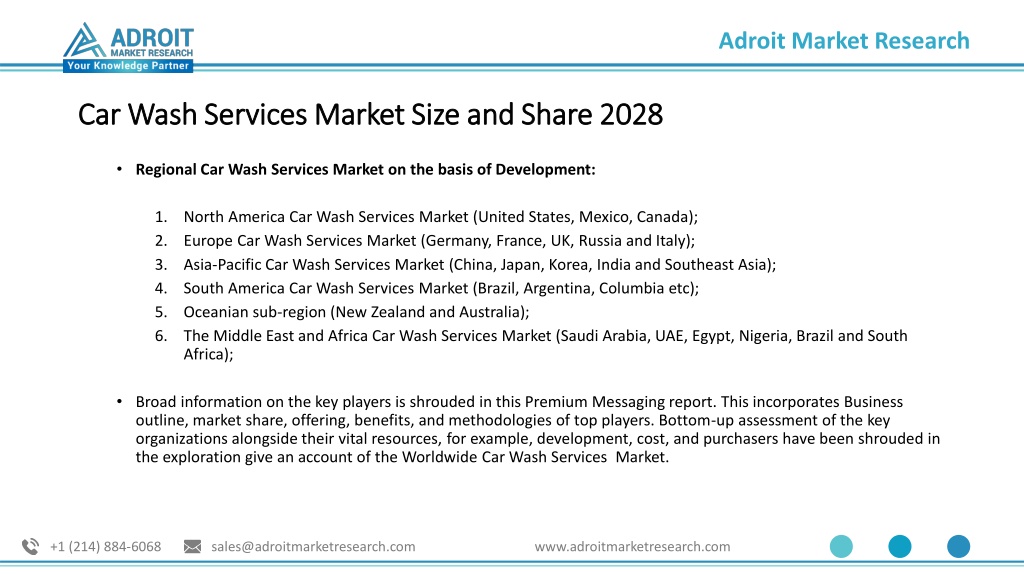 ADROIT MARKET RESEARCH
Your Knowledge Partner

Adroit Market Research

Car Wash Services Market Size and Share 2028

• Regional Car Wash Services Market on the basis of Development:

1. North America Car Wash Services Market (United States, Mexico, Canada);
2. Europe Car Wash Services Market (Germany, France, UK, Russia and Italy);
3. Asia-Pacific Car Wash Services Market (China, Japan, Korea, India and Southeast Asia);
4. South America Car Wash Services Market (Brazil, Argentina, Columbia etc);
5. Oceanian sub-region (New Zealand and Australia);
6. The Middle East and Africa Car Wash Services Market (Saudi Arabia, UAE, Egypt, Nigeria, Brazil and South Africa);

• Broad information on the key players is shrouded in this Premium Messaging report. This incorporates Business outline, market share, offering, benefits, and methodologies of top players. Bottom-up assessment of the key organizations alongside their vital resources, for example, development, cost, and purchasers have been shrouded in the exploration give an account of the Worldwide Car Wash Services Market.

+1 (214) 884-6068 sales@adroitmarketresearch.com www.adroitmarketresearch.com